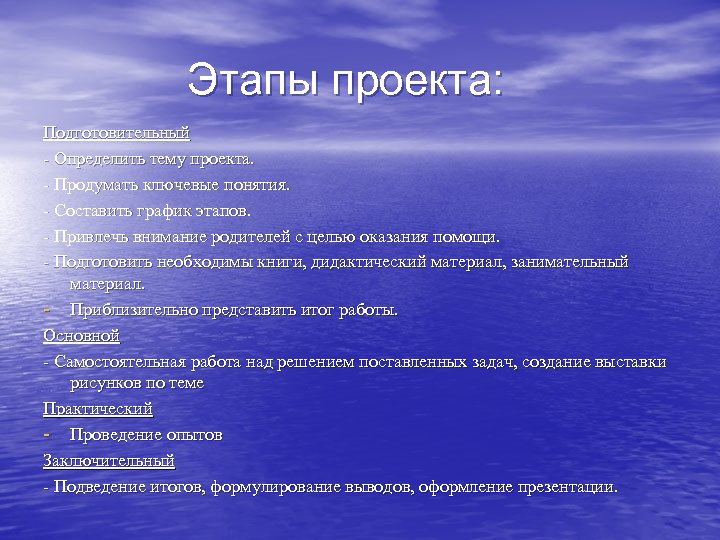 Этапы проекта:

Подготовительный

- Определить тему проекта.

- Продумать ключевые понятия.

- Составить график этапов.

- Привлечь внимание родителей с целью оказания помощи.

- Подготовить необходимы книги, дидактический материал, занимательный материал.

- Приблизительно представить итог работы.

Основной

- Самостоятельная работа над решением поставленных задач, создание выставки рисунков по теме

Практический

- Проведение опытов

Заключительный

- Подведение итогов, формулирование выводов, оформление презентации.